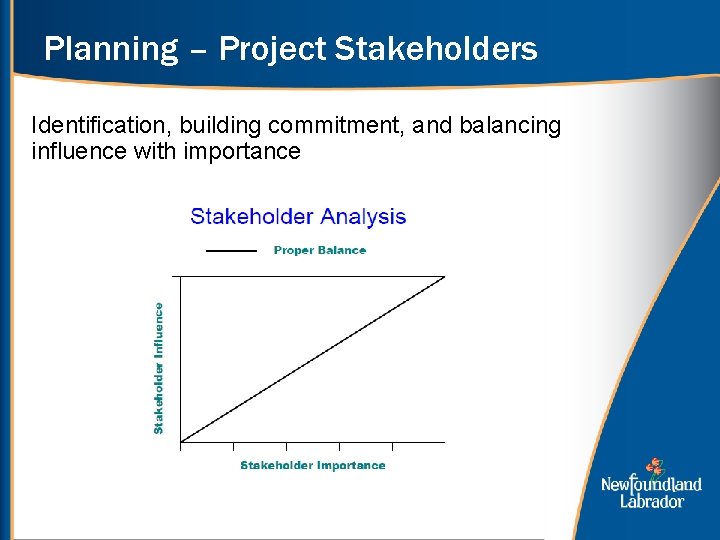 Planning – Project Stakeholders

Identification, building commitment, and balancing influence with importance

Stakeholder Analysis

Proper Balance

Stakeholder Influence

Stakeholder Importance

Newfoundland
Labrador